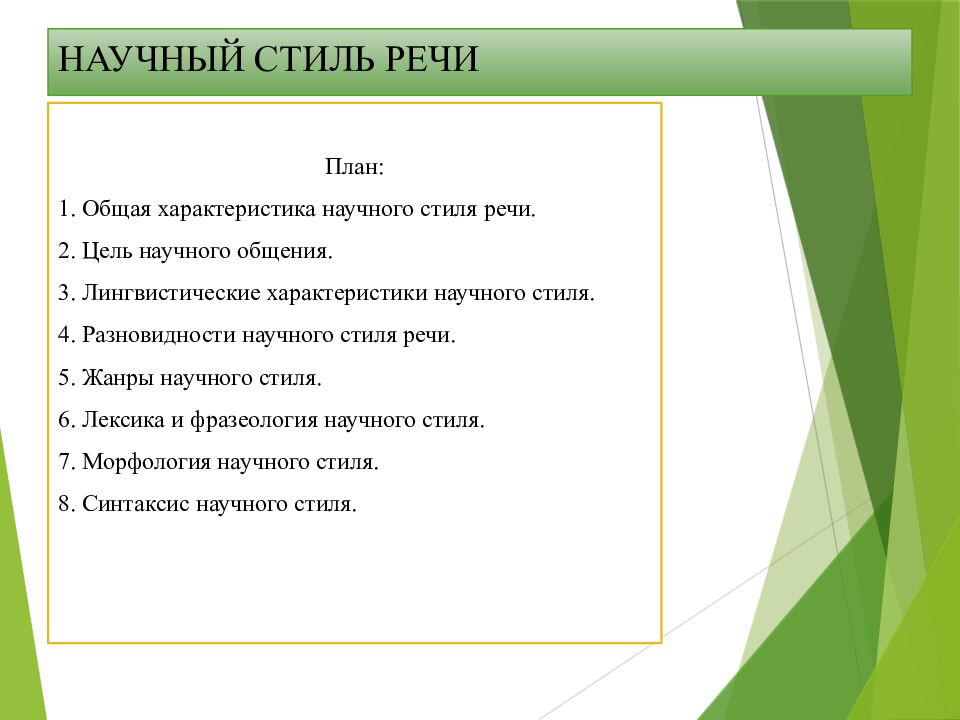 НАУЧНЫЙ СТИЛЬ РЕЧИ

План:

1. Общая характеристика научного стиля речи.

2. Цель научного общения.

3. Лингвистические характеристики научного стиля.

4. Разновидности научного стиля речи.

5. Жанры научного стиля.

6. Лексика и фразеология научного стиля.

7. Морфология научного стиля.

8. Синтаксис научного стиля.